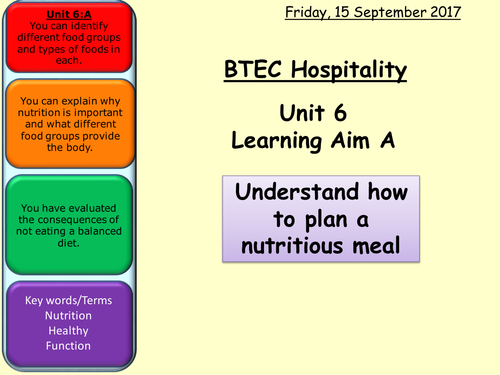 Unit 6:A
You can identify different food groups and types of foods in each.

You can explain why nutrition is important and what different food groups provide the body.

You have evaluated the consequences of not eating a balanced diet.

Key words/Terms
Nutrition
Healthy
Function

Friday, 15 September 2017

BTEC Hospitality

Unit 6
Learning Aim A

Understand how to plan a nutritious meal